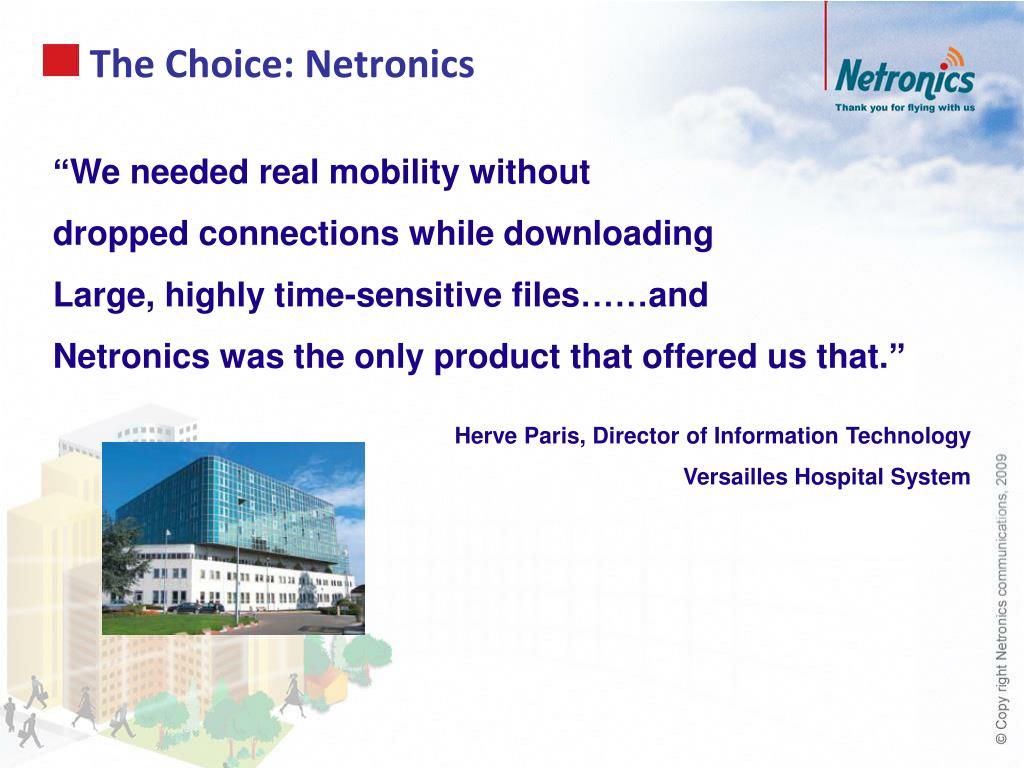 The Choice: Netronics

Netronics
Thank you for flying with us

“We needed real mobility without dropped connections while downloading Large, highly time-sensitive files……and Netronics was the only product that offered us that.”

Herve Paris, Director of Information Technology
Versailles Hospital System

© Copy right Netronics communications, 2009